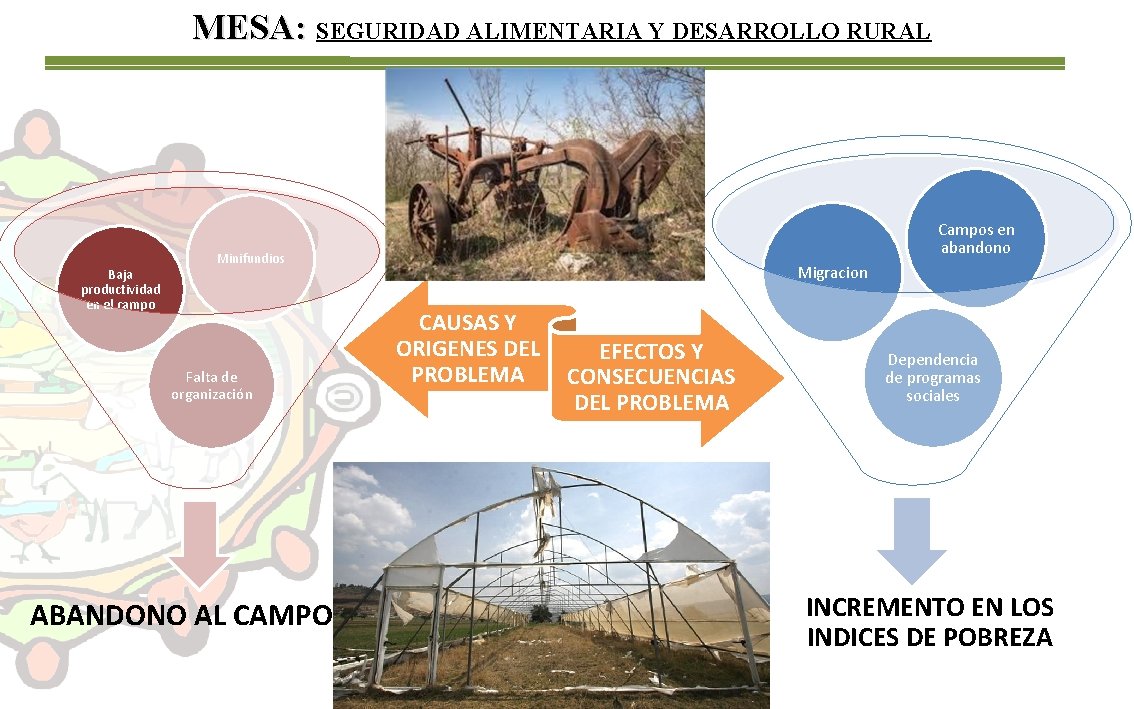 MESA: SEGURIDAD ALIMENTARIA Y DESARROLLO RURAL

Baja productividad en el campo

Minifundios

Falta de organización

ABANDONO AL CAMPO

CAUSAS Y ORIGENES DEL PROBLEMA

EFECTOS Y CONSECUENCIAS DEL PROBLEMA

Migracion

Campos en abandono

Dependencia de programas sociales

INCREMENTO EN LOS INDICES DE POBREZA